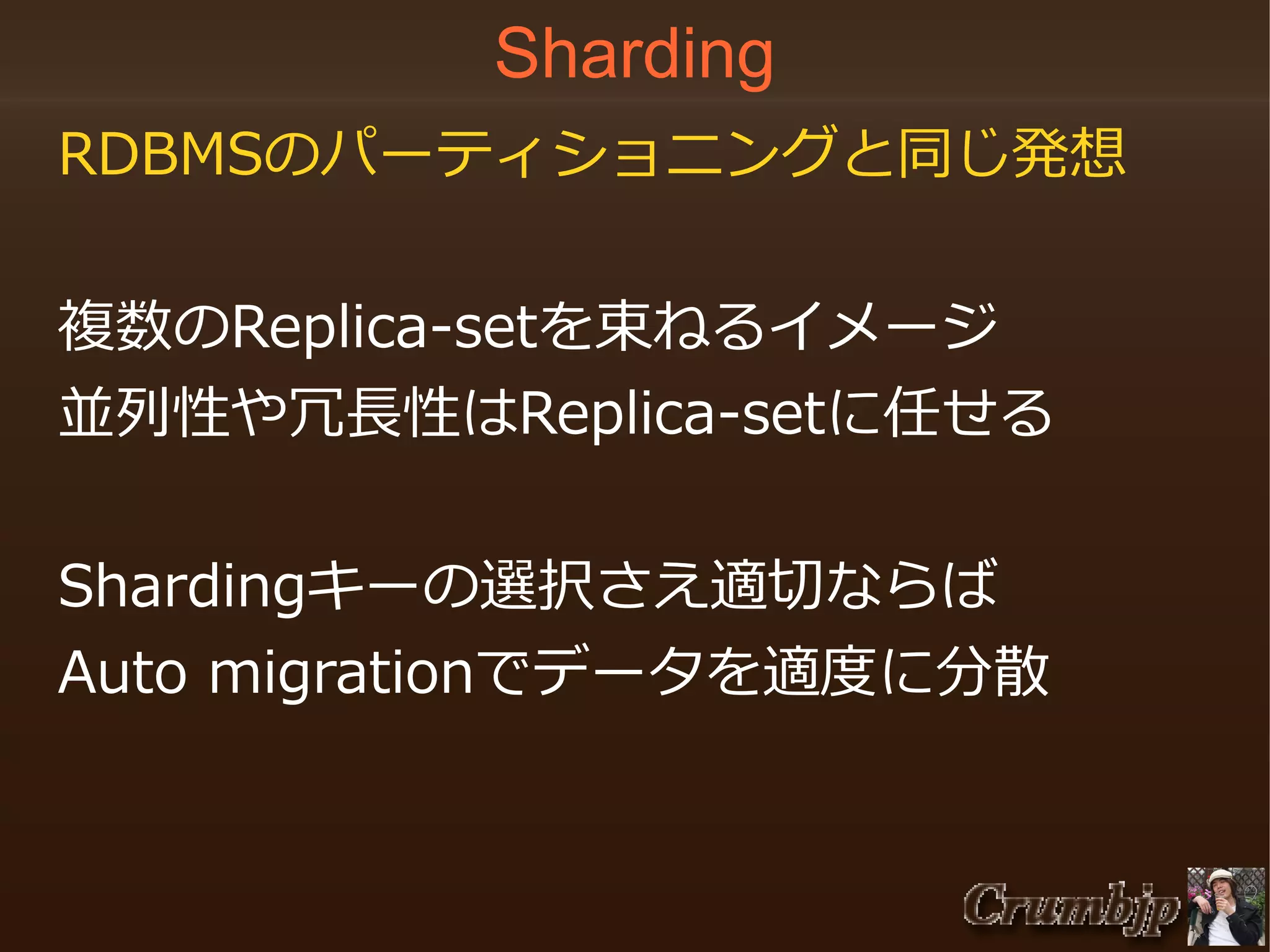 Sharding

RDBMSのパーティショニングと同じ発想

複数のReplica-setを束ねるイメージ
並列性や冗長性はReplica-setに任せる

Shardingキーの選択さえ適切ならば
Auto migrationでデータを適度に分散

Crumbjp